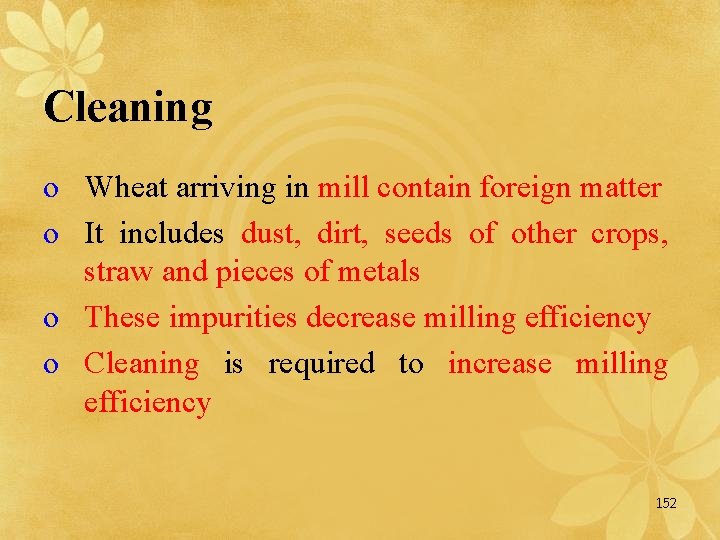 Cleaning

o Wheat arriving in mill contain foreign matter
o It includes dust, dirt, seeds of other crops, straw and pieces of metals
o These impurities decrease milling efficiency
o Cleaning is required to increase milling efficiency

152